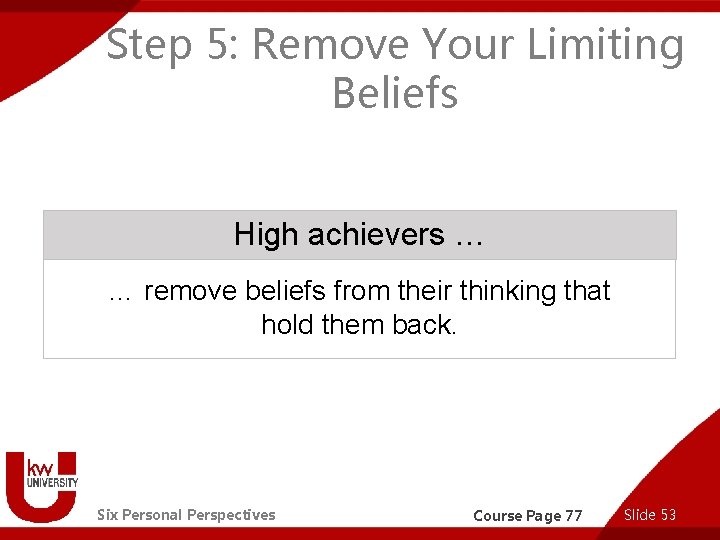 Step 5: Remove Your Limiting Beliefs

High achievers …

… remove beliefs from their thinking that hold them back.

kw UNIVERSITY

Six Personal Perspectives

Course Page 77

Slide 53